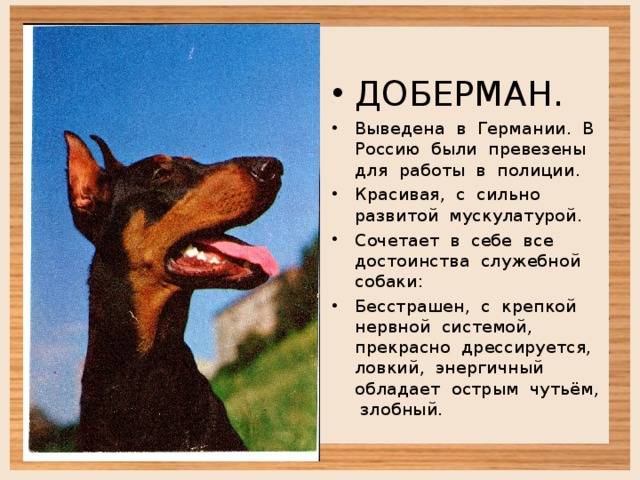 • ДОБЕРМАН.

• Выведена в Германии. В Россию были превезены для работы в полиции.

• Красивая, с сильно развитой мускулатурой.

• Сочетает в себе все достоинства служебной собаки:

• Бесстрашен, с крепкой нервной системой, прекрасно дрессируется, ловкий, энергичный обладает острым чутьём, злобный.